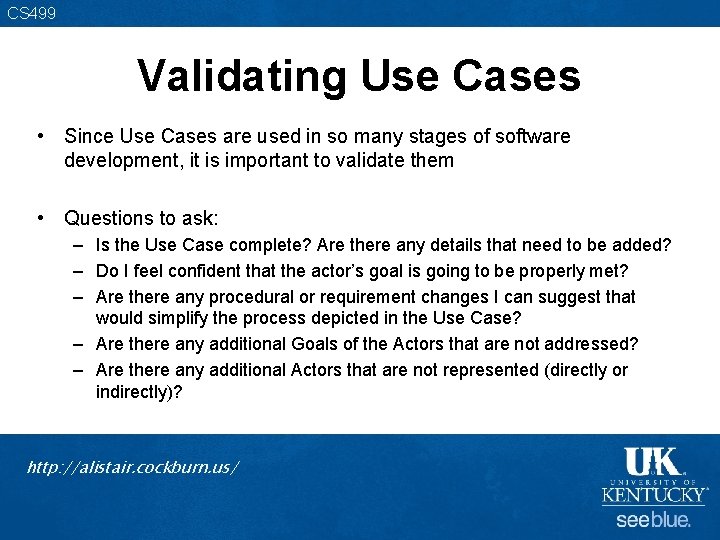 CS499

Validating Use Cases

• Since Use Cases are used in so many stages of software development, it is important to validate them

• Questions to ask:
– Is the Use Case complete? Are there any details that need to be added?
– Do I feel confident that the actor's goal is going to be properly met?
– Are there any procedural or requirement changes I can suggest that would simplify the process depicted in the Use Case?
– Are there any additional Goals of the Actors that are not addressed?
– Are there any additional Actors that are not represented (directly or indirectly)?

http://alistair.cockburn.us/

UK
UNIVERSITY OF
KENTUCKY
see blue.